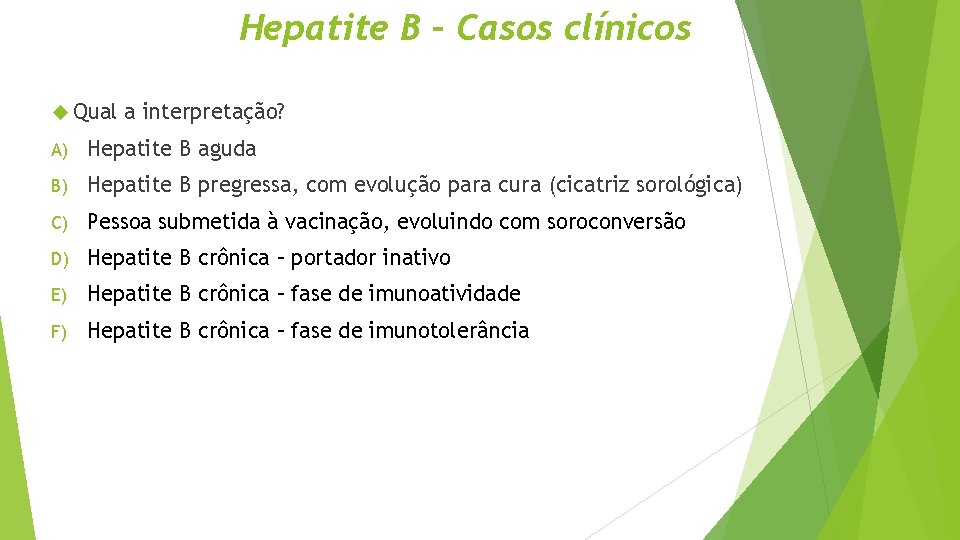 Hepatite B – Casos clínicos

Qual a interpretação?

A) Hepatite B aguda

B) Hepatite B pregressa, com evolução para cura (cicatriz sorológica)

C) Pessoa submetida à vacinação, evoluindo com soroconversão

D) Hepatite B crônica – portador inativo

E) Hepatite B crônica – fase de imunoatividade

F) Hepatite B crônica – fase de imunotolerância